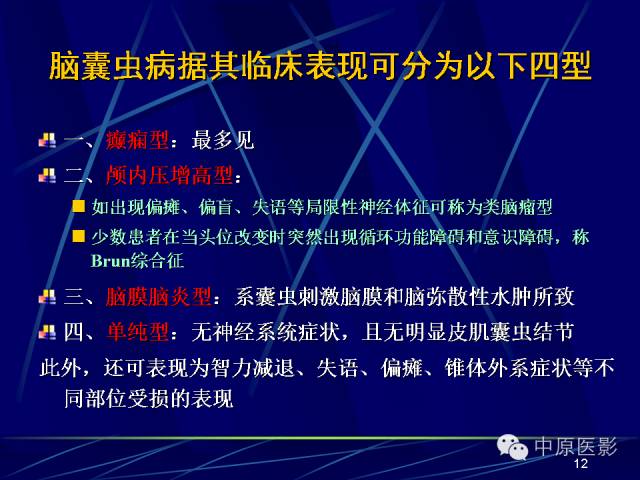 脑囊虫病据其临床表现可分为以下四型

一、癫痫型：最多见

二、颅内压增高型：

如出现偏瘫、偏盲、失语等局限性神经体征可称为类脑瘤型

少数患者在当头位改变时突然出现循环功能障碍和意识障碍，称Brun综合征

三、脑膜脑炎型：系囊虫刺激脑膜和脑弥散性水肿所致

四、单纯型：无神经系统症状，且无明显皮肌囊虫结节

此外，还可表现为智力减退、失语、偏瘫、锥体外系症状等不同部位受损的表现

中原医影

12